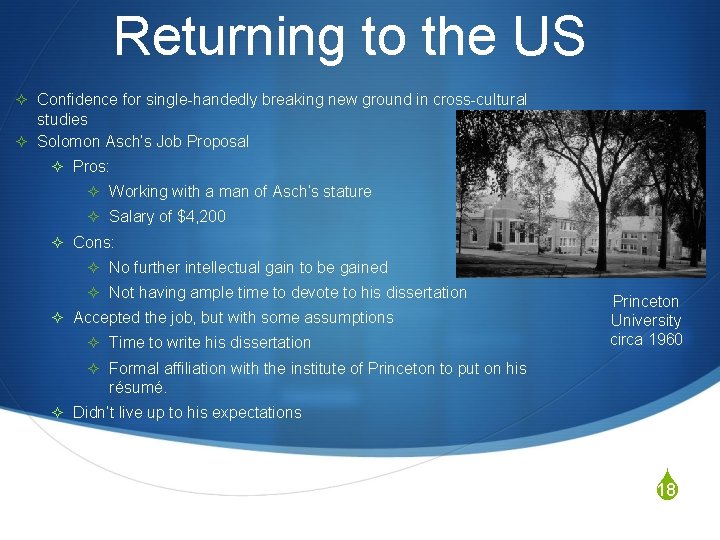 Returning to the US

Confidence for single-handedly breaking new ground in cross-cultural studies

Solomon Asch's Job Proposal

Pros:

Working with a man of Asch's stature

Salary of $4,200

Cons:

No further intellectual gain to be gained

Not having ample time to devote to his dissertation

Accepted the job, but with some assumptions

Time to write his dissertation

Formal affiliation with the institute of Princeton to put on his résumé.

Didn't live up to his expectations

Princeton University circa 1960

18